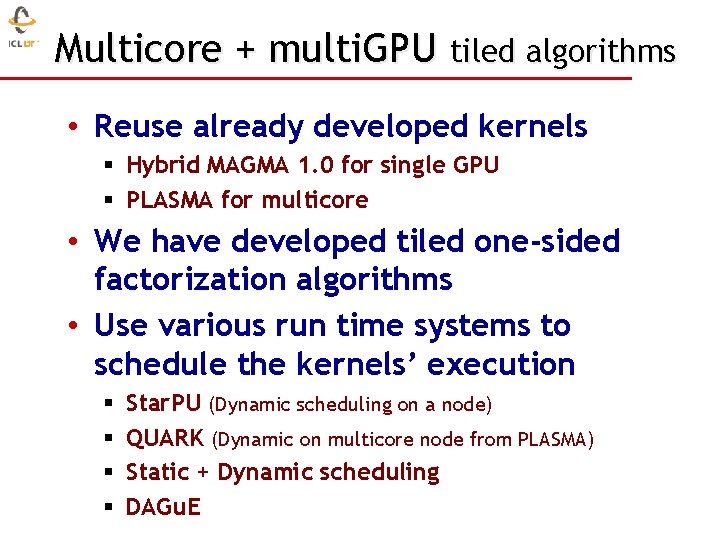 ICL UT

Multicore + multiGPU tiled algorithms

• Reuse already developed kernels
 ▪ Hybrid MAGMA 1.0 for single GPU
 ▪ PLASMA for multicore
• We have developed tiled one-sided factorization algorithms
• Use various run time systems to schedule the kernels' execution
 ▪ StarPU (Dynamic scheduling on a node)
 ▪ QUARK (Dynamic on multicore node from PLASMA)
 ▪ Static + Dynamic scheduling
 ▪ DAGuE